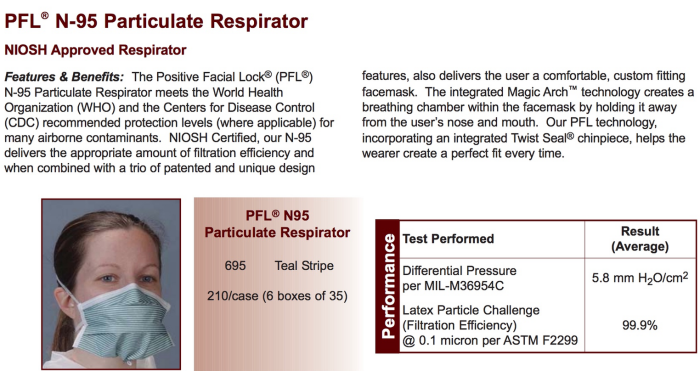 PFL® N-95 Particulate Respirator

NIOSH Approved Respirator

Features & Benefits: The Positive Facial Lock® (PFL®) N-95 Particulate Respirator meets the World Health Organization (WHO) and the Centers for Disease Control (CDC) recommended protection levels (where applicable) for many airborne contaminants. NIOSH Certified, our N-95 delivers the appropriate amount of filtration efficiency and when combined with a trio of patented and unique design features, also delivers the user a comfortable, custom fitting facemask. The integrated Magic Arch™ technology creates a breathing chamber within the facemask by holding it away from the user's nose and mouth. Our PFL technology, incorporating an integrated Twist Seal® chinpiece, helps the wearer create a perfect fit every time.

PFL® N95 Particulate Respirator

695 Teal Stripe

210/case (6 boxes of 35)

Performance

| Test Performed | Result (Average) |
|---|---|
| Differential Pressure per MIL-M36954C | 5.8 mm $H_2O/cm^2$ |
| Latex Particle Challenge (Filtration Efficiency) @ 0.1 micron per ASTM F2299 | 99.9% |